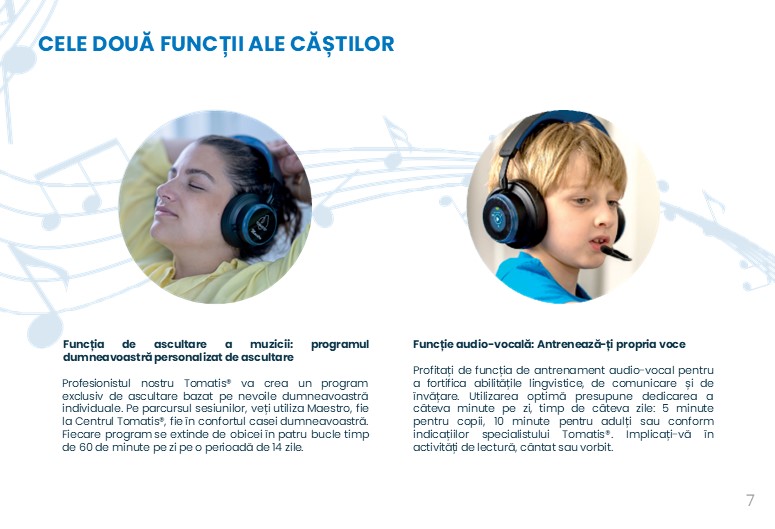 CELE DOUĂ FUNCȚII ALE CĂȘTILOR

Funcția de ascultare a muzicii: programul dumneavoastră personalizat de ascultare

Profesionistul nostru Tomatis® va crea un program exclusiv de ascultare bazat pe nevoile dumneavoastră individuale. Pe parcursul sesiunilor, veți utiliza Maestro, fie la Centrul Tomatis®, fie în confortul casei dumneavoastră. Fiecare program se extinde de obicei în patru bucle timp de 60 de minute pe zi pe o perioadă de 14 zile.

Funcție audio-vocală: Antrenează-ți propria voce

Profitați de funcția de antrenament audio-vocal pentru a fortifica abilitățile lingvistice, de comunicare și de învățare. Utilizarea optimă presupune dedicarea a câteva minute pe zi, timp de câteva zile: 5 minute pentru copii, 10 minute pentru adulți sau conform indicațiilor specialistului Tomatis®. Implicați-vă în activități de lectură, cântat sau vorbit.

7